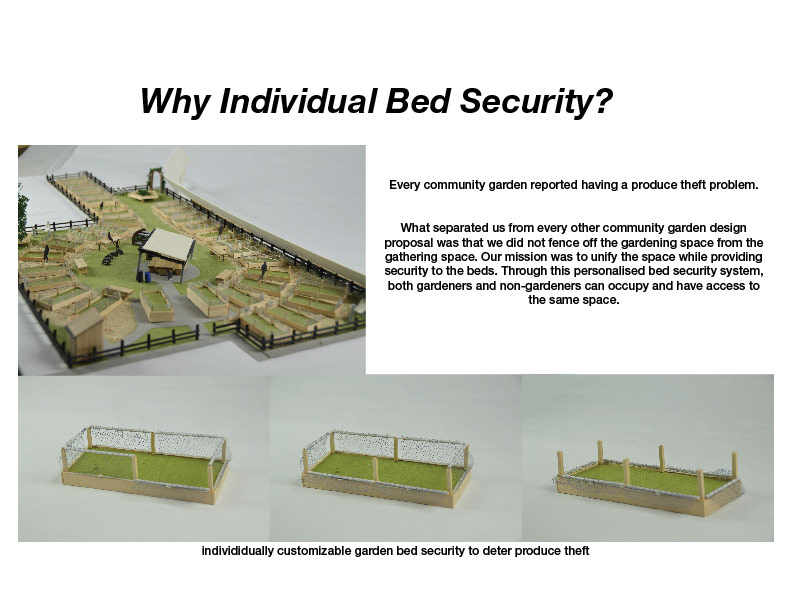 Why Individual Bed Security?

Every community garden reported having a produce theft problem.

What separated us from every other community garden design proposal was that we did not fence off the gardening space from the gathering space. Our mission was to unify the space while providing security to the beds. Through this personalised bed security system, both gardeners and non-gardeners can occupy and have access to the same space.

individidually customizable garden bed security to deter produce theft